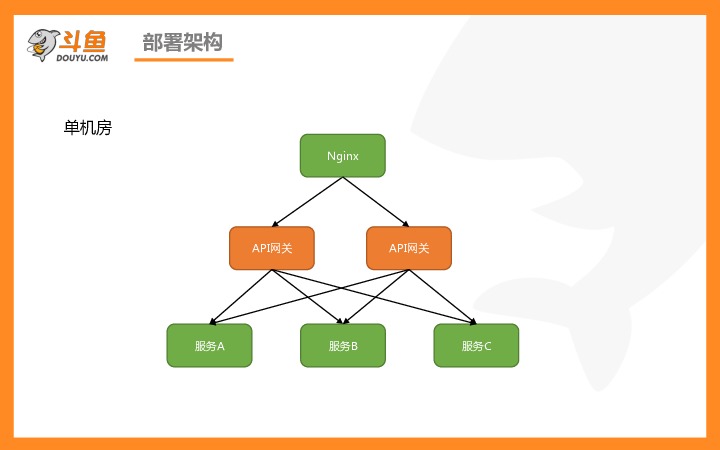 斗鱼
DOUYU.COM

部署架构

单机房

Nginx

API网关

API网关

服务A

服务B

服务C